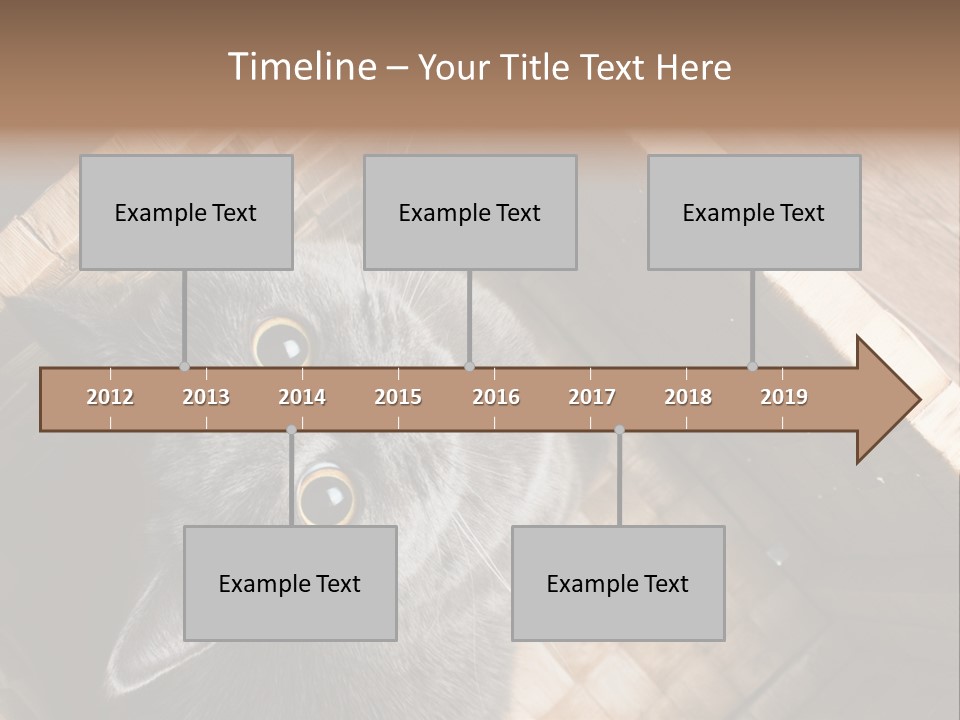 Timeline – Your Title Text Here

Example Text

Example Text

Example Text

2012 2013 2014 2015 2016 2017 2018 2019

Example Text

Example Text